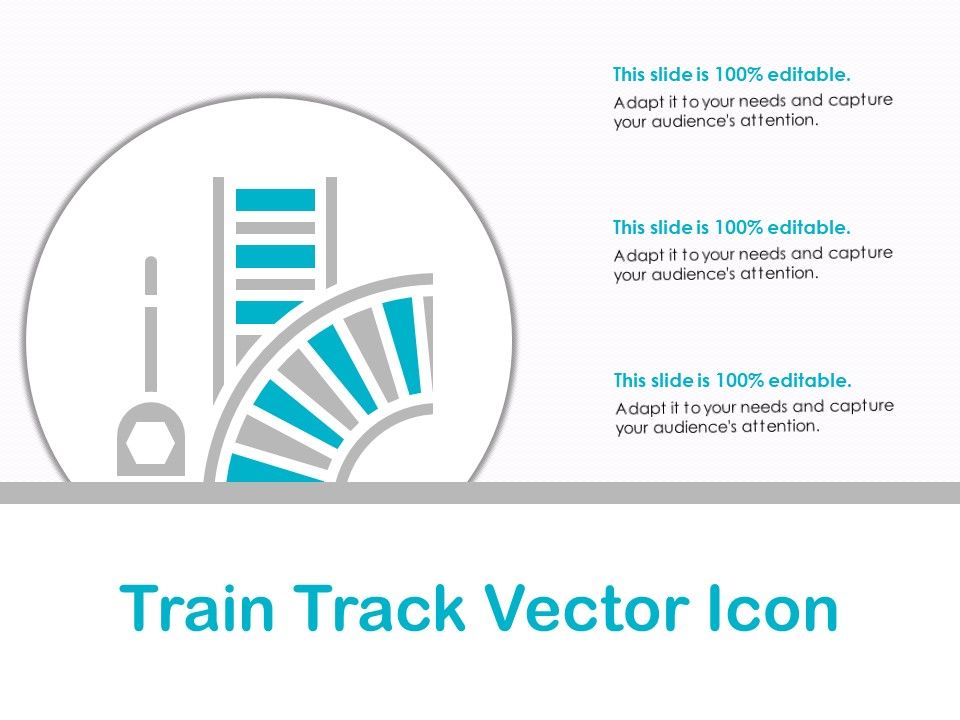 This slide is 100% editable.
Adapt it to your needs and capture your audience's attention.

This slide is 100% editable.
Adapt it to your needs and capture your audience's attention.

This slide is 100% editable.
Adapt it to your needs and capture your audience's attention.

Train Track Vector Icon